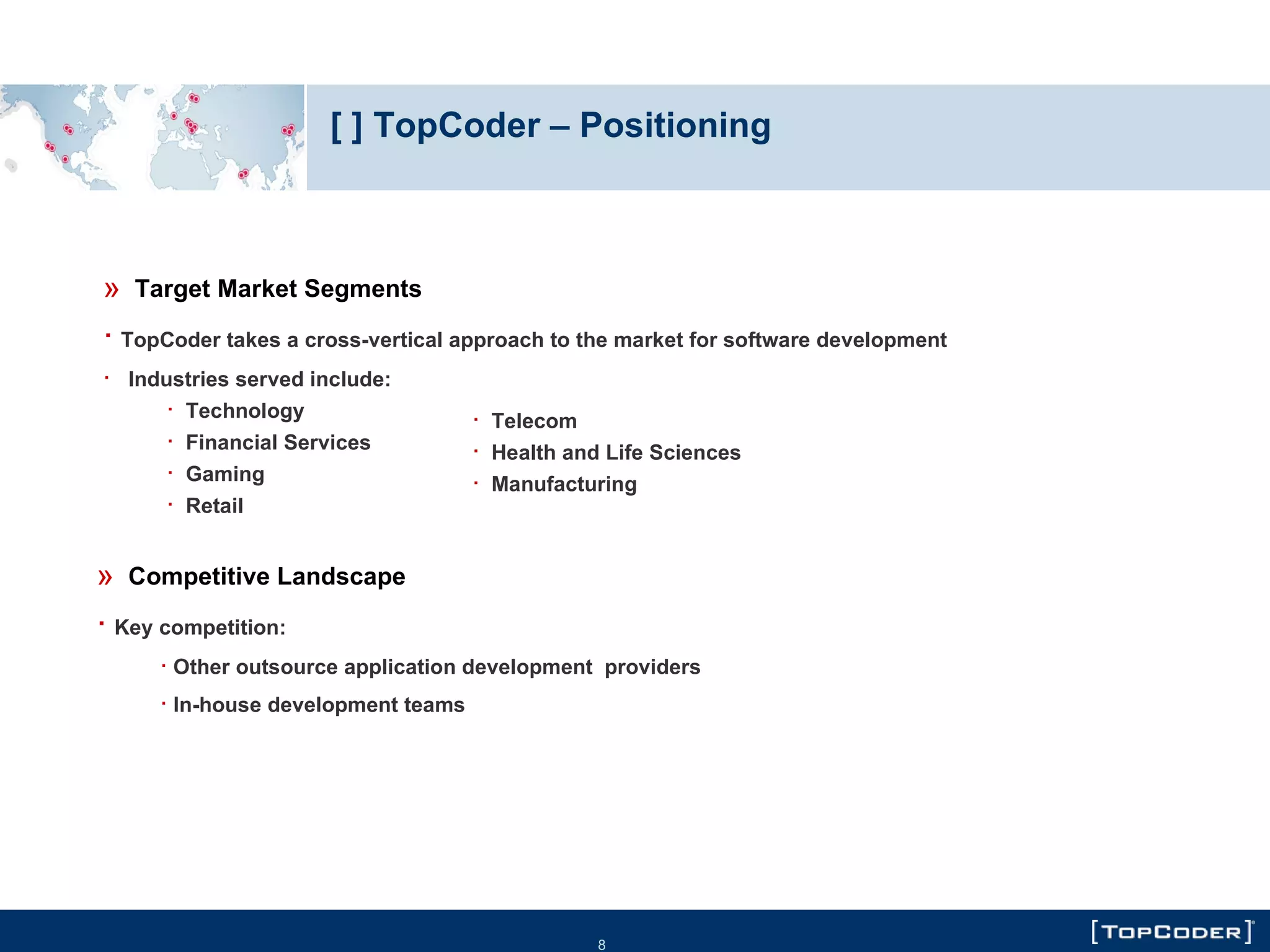 [ ] TopCoder – Positioning

» Target Market Segments

· TopCoder takes a cross-vertical approach to the market for software development

· Industries served include:

· Technology
· Financial Services
· Gaming
· Retail

· Telecom
· Health and Life Sciences
· Manufacturing

» Competitive Landscape

· Key competition:

· Other outsource application development providers

· In-house development teams

8

[TOPCODER]